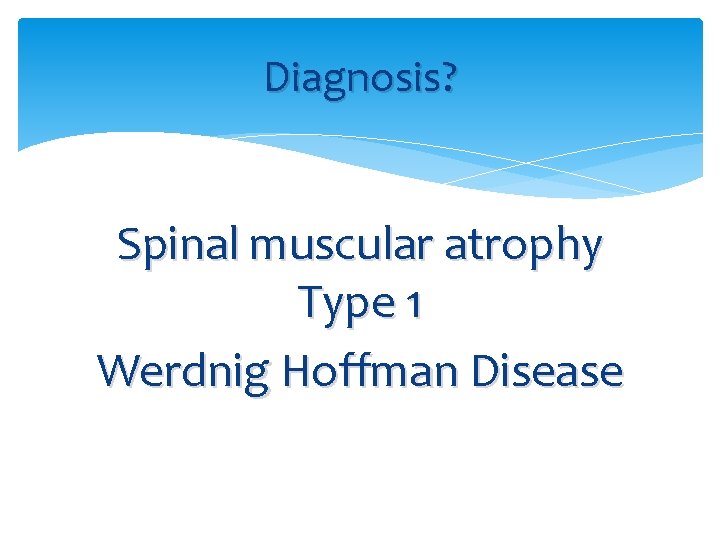 Diagnosis?

Spinal muscular atrophy
Type 1
Werdnig Hoffman Disease